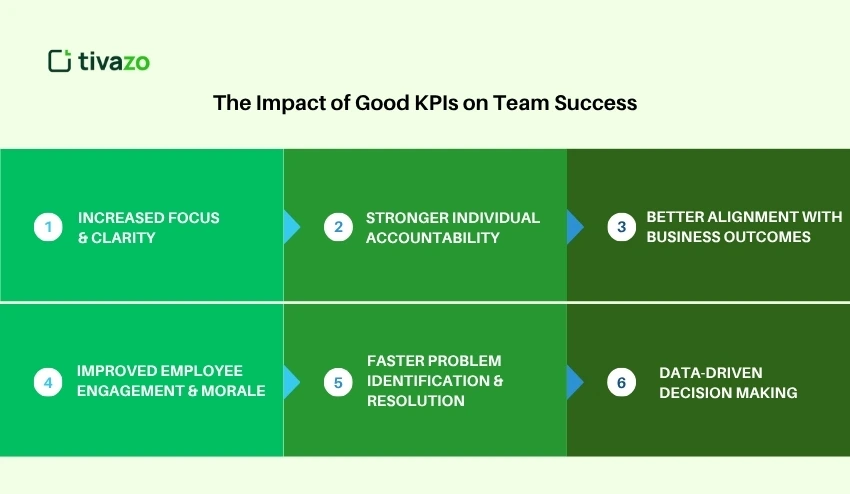 tivazo

The Impact of Good KPIs on Team Success

1 INCREASED FOCUS & CLARITY

2 STRONGER INDIVIDUAL ACCOUNTABILITY

3 BETTER ALIGNMENT WITH BUSINESS OUTCOMES

4 IMPROVED EMPLOYEE ENGAGEMENT & MORALE

5 FASTER PROBLEM IDENTIFICATION & RESOLUTION

6 DATA-DRIVEN DECISION MAKING